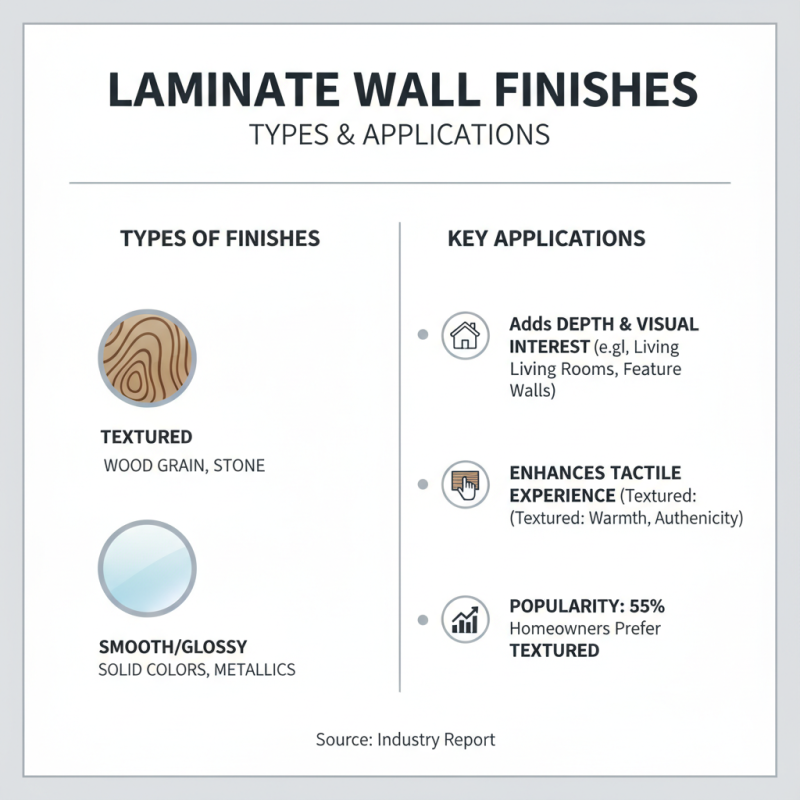 LAMINATE WALL FINISHES
TYPES & APPLICATIONS

TYPES OF FINISHES

TEXTURED
WOOD GRAIN, STONE

SMOOTH/GLOSSY
SOLID COLORS, METALLICS

KEY APPLICATIONS

Adds DEPTH & VISUAL INTEREST (e.gl, Living Living Rooms, Feature Walls)

ENHANCES TACTILE EXPERIENCE (Textured: (Textured: Warmth, Authenicity)

POPULARITY: 55% Homeowners Prefer TEXTURED

Source: Industry Report